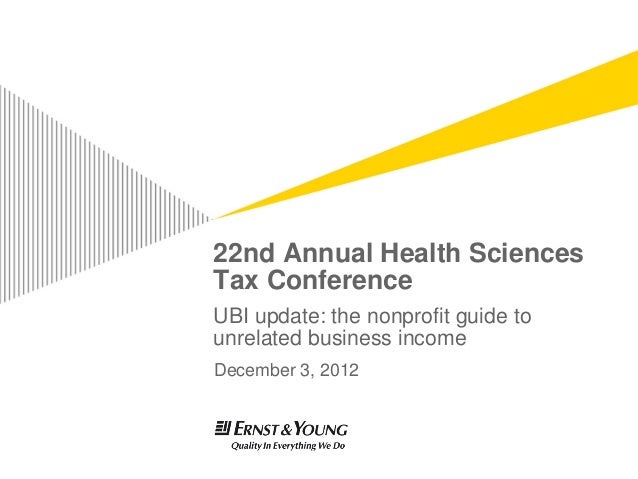 22nd Annual Health Sciences Tax Conference

UBI update: the nonprofit guide to unrelated business income

December 3, 2012

ERNST & YOUNG
Quality In Everything We Do